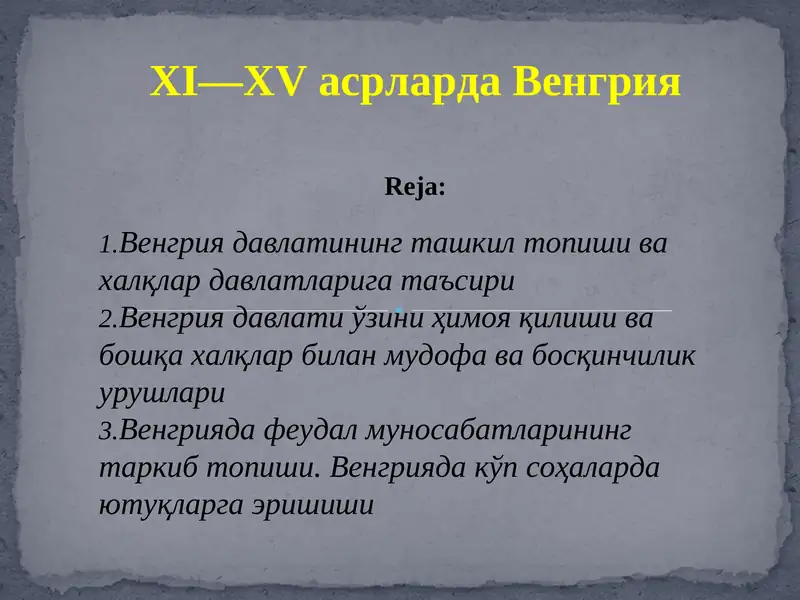 XI—XV асрларда Венгрия

Reja:

1.Венгрия давлатининг ташкил топиши ва халқлар давлатларига таъсири
2.Венгрия давлати ўзини ҳимоя қилиши ва бошқа халқлар билан мудофа ва босқинчилик урушлари
3.Венгрияда феудал муносабатларининг таркиб топиши. Венгрияда кўп соҳаларда ютуқларга эришиши